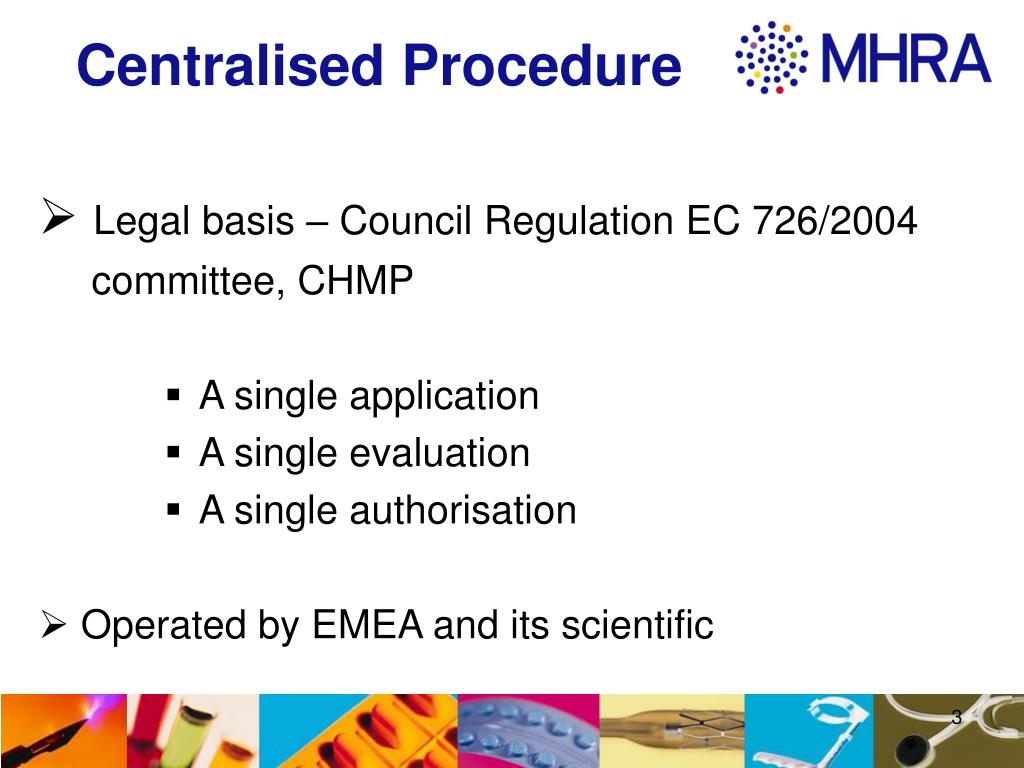 Centralised Procedure

MHRA

➢ Legal basis – Council Regulation EC 726/2004 committee, CHMP

▪ A single application
▪ A single evaluation
▪ A single authorisation

➢ Operated by EMEA and its scientific

3